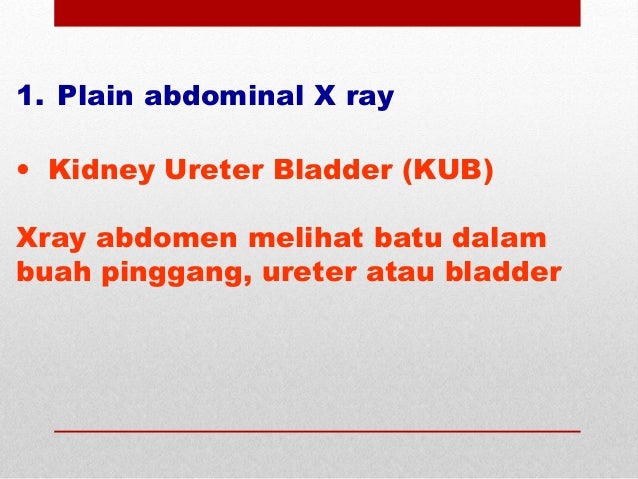 1. Plain abdominal X ray

• Kidney Ureter Bladder (KUB)

Xray abdomen melihat batu dalam buah pinggang, ureter atau bladder